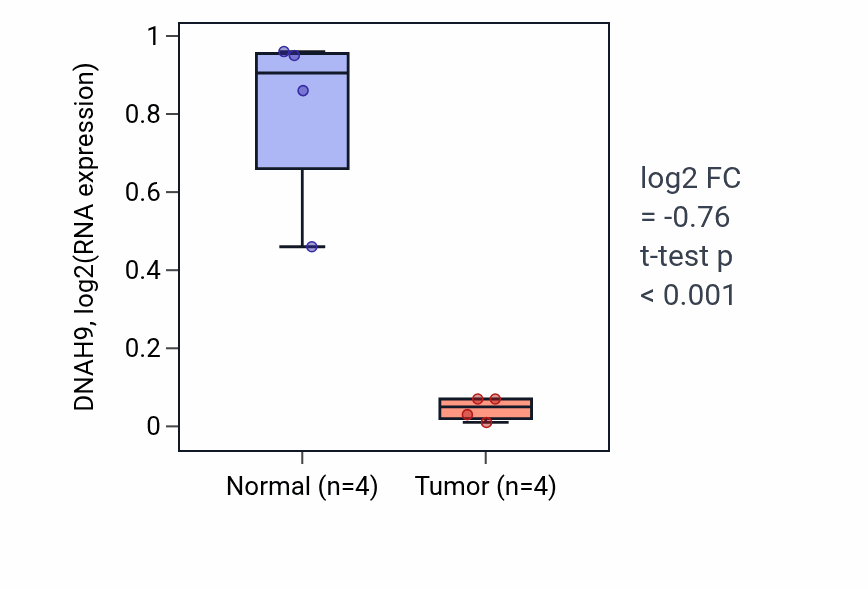 DNAH9, log2(RNA expression)

1
0.8
0.6
0.4
0.2
0

Normal (n=4)
Tumor (n=4)

log2 FC
= -0.76
t-test p
< 0.001